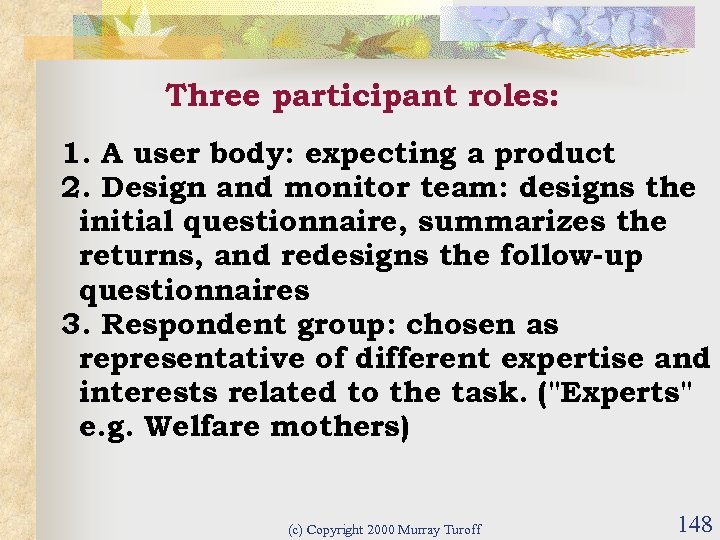 Three participant roles:

1. A user body: expecting a product
2. Design and monitor team: designs the initial questionnaire, summarizes the returns, and redesigns the follow-up questionnaires
3. Respondent group: chosen as representative of different expertise and interests related to the task. ("Experts" e.g. Welfare mothers)

(c) Copyright 2000 Murray Turoff

148